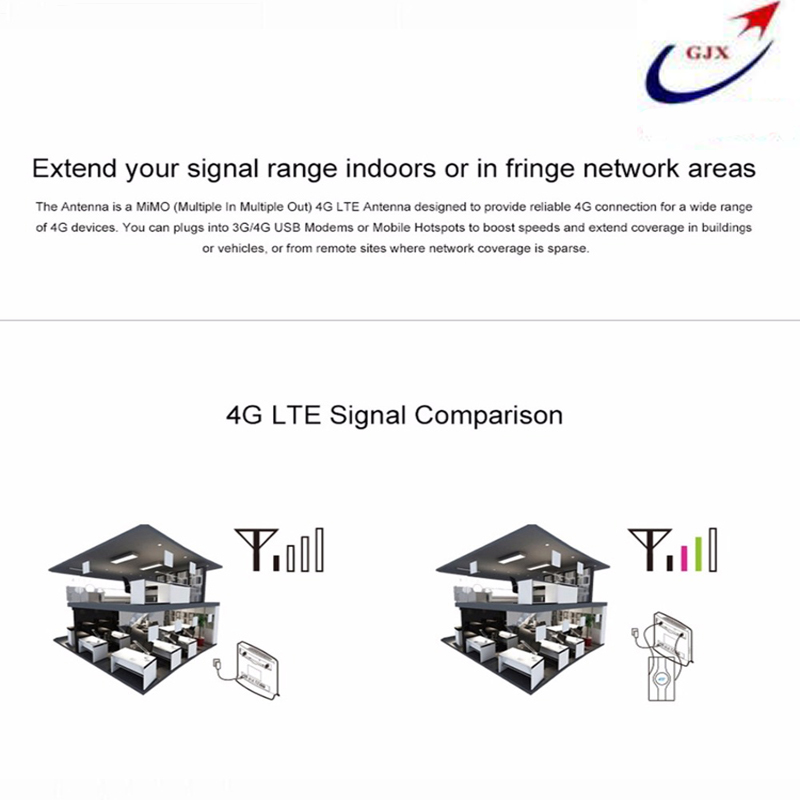 GJX

Extend your signal range indoors or in fringe network areas

The Antenna is a MiMO (Multiple In Multiple Out) 4G LTE Antenna designed to provide reliable 4G connection for a wide range of 4G devices. You can plugs into 3G/4G USB Modems or Mobile Hotspots to boost speeds and extend coverage in buildings or vehicles, or from remote sites where network coverage is sparse.

4G LTE Signal Comparison